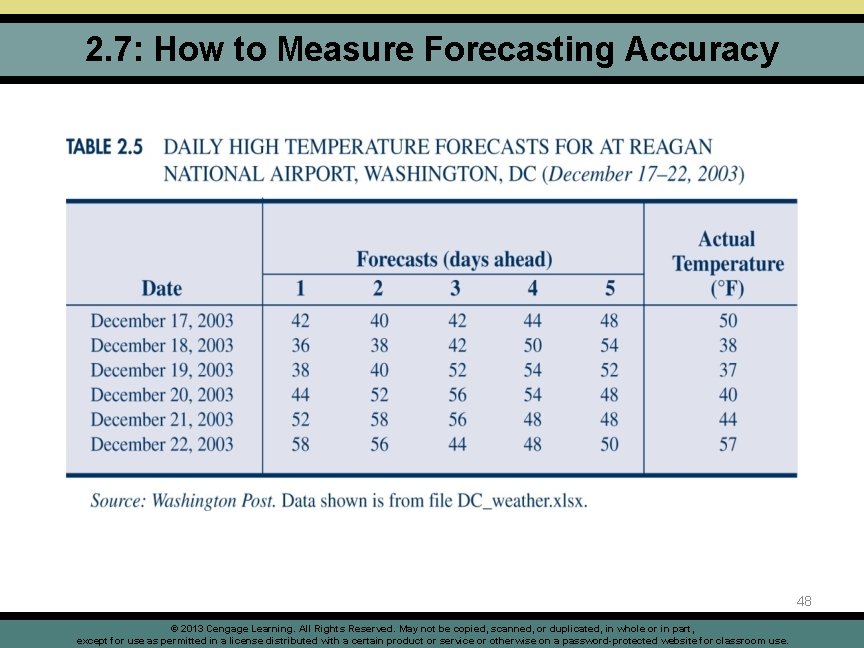 2.7: How to Measure Forecasting Accuracy

TABLE 2.5 DAILY HIGH TEMPERATURE FORECASTS FOR AT REAGAN NATIONAL AIRPORT, WASHINGTON, DC (December 17–22, 2003)

| Date | Forecasts (days ahead) 1 | 2 | 3 | 4 | 5 | Actual Temperature (°F) |
|---|---|---|---|---|---|---|
| December 17, 2003 | 42 | 40 | 42 | 44 | 48 | 50 |
| December 18, 2003 | 36 | 38 | 42 | 50 | 54 | 38 |
| December 19, 2003 | 38 | 40 | 52 | 54 | 52 | 37 |
| December 20, 2003 | 44 | 52 | 56 | 54 | 48 | 40 |
| December 21, 2003 | 52 | 58 | 56 | 48 | 48 | 44 |
| December 22, 2003 | 58 | 56 | 44 | 48 | 50 | 57 |

Source: Washington Post. Data shown is from file DC_weather.xlsx.

48

© 2013 Cengage Learning. All Rights Reserved. May not be copied, scanned, or duplicated, in whole or in part, except for use as permitted in a license distributed with a certain product or service or otherwise on a password-protected website for classroom use.